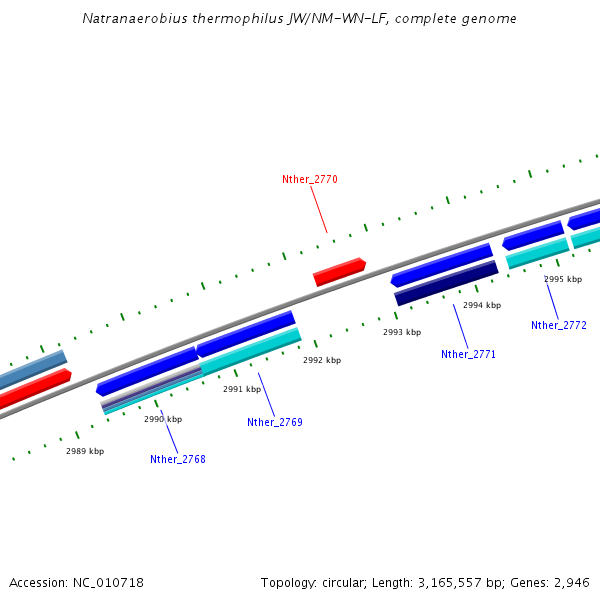 Natranaerobius thermophilus JW/NM-WN-LF, complete genome

Nther_2770

2995 kbp

2994 kbp

Nther_2772

2993 kbp

Nther_2771

2992 kbp

2991 kbp

Nther_2769

2990 kbp

2989 kbp

Nther_2768

Accession: NC_010718

Topology: circular; Length: 3,165,557 bp; Genes: 2,946